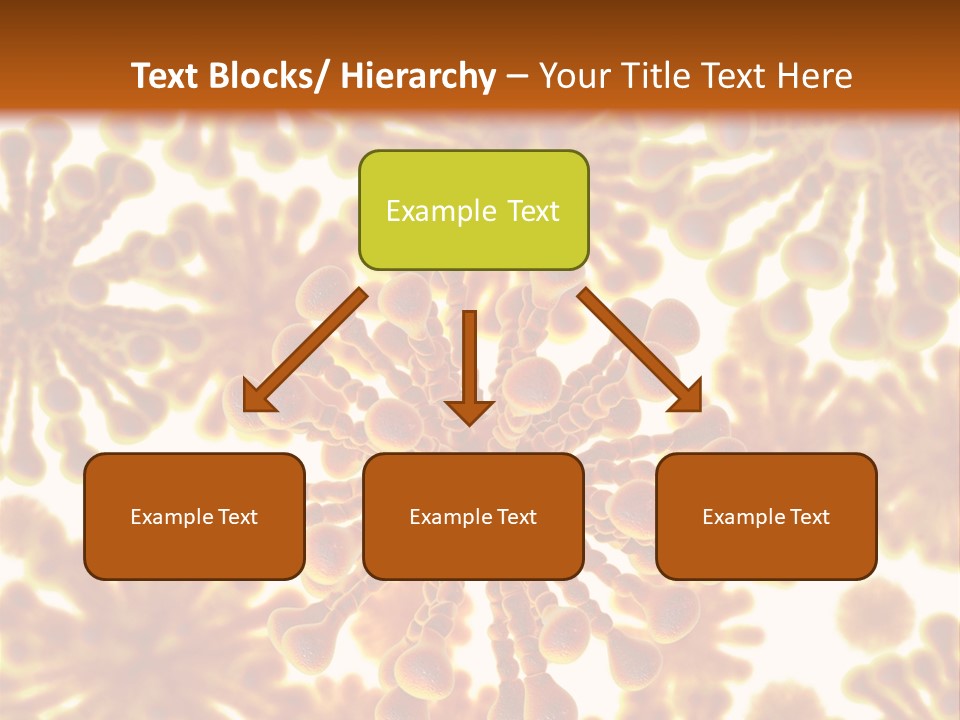 Text Blocks/ Hierarchy – Your Title Text Here

Example Text

Example Text

Example Text

Example Text